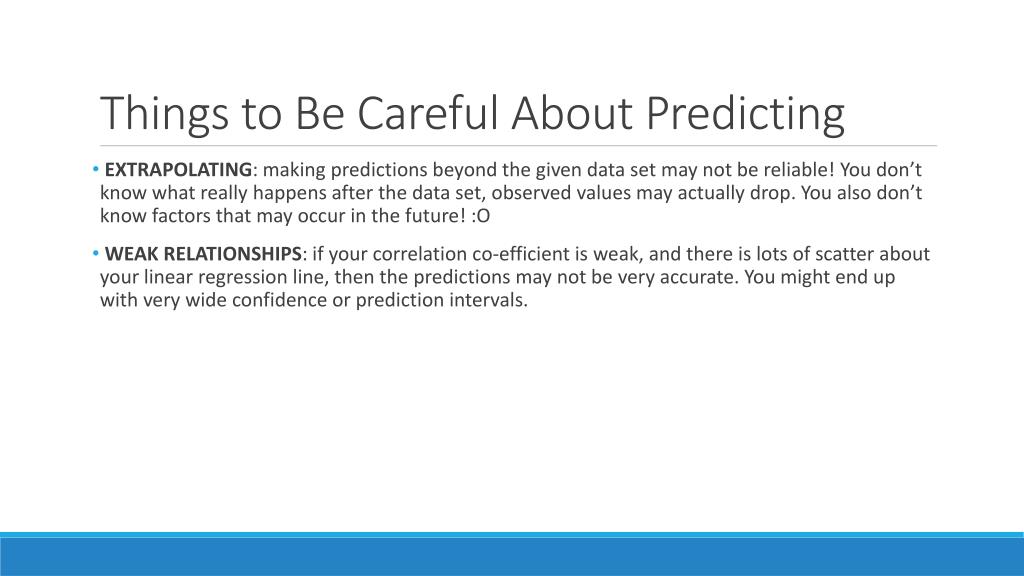 Things to Be Careful About Predicting

• EXTRAPOLATING: making predictions beyond the given data set may not be reliable! You don't know what really happens after the data set, observed values may actually drop. You also don't know factors that may occur in the future! :O

• WEAK RELATIONSHIPS: if your correlation co-efficient is weak, and there is lots of scatter about your linear regression line, then the predictions may not be very accurate. You might end up with very wide confidence or prediction intervals.